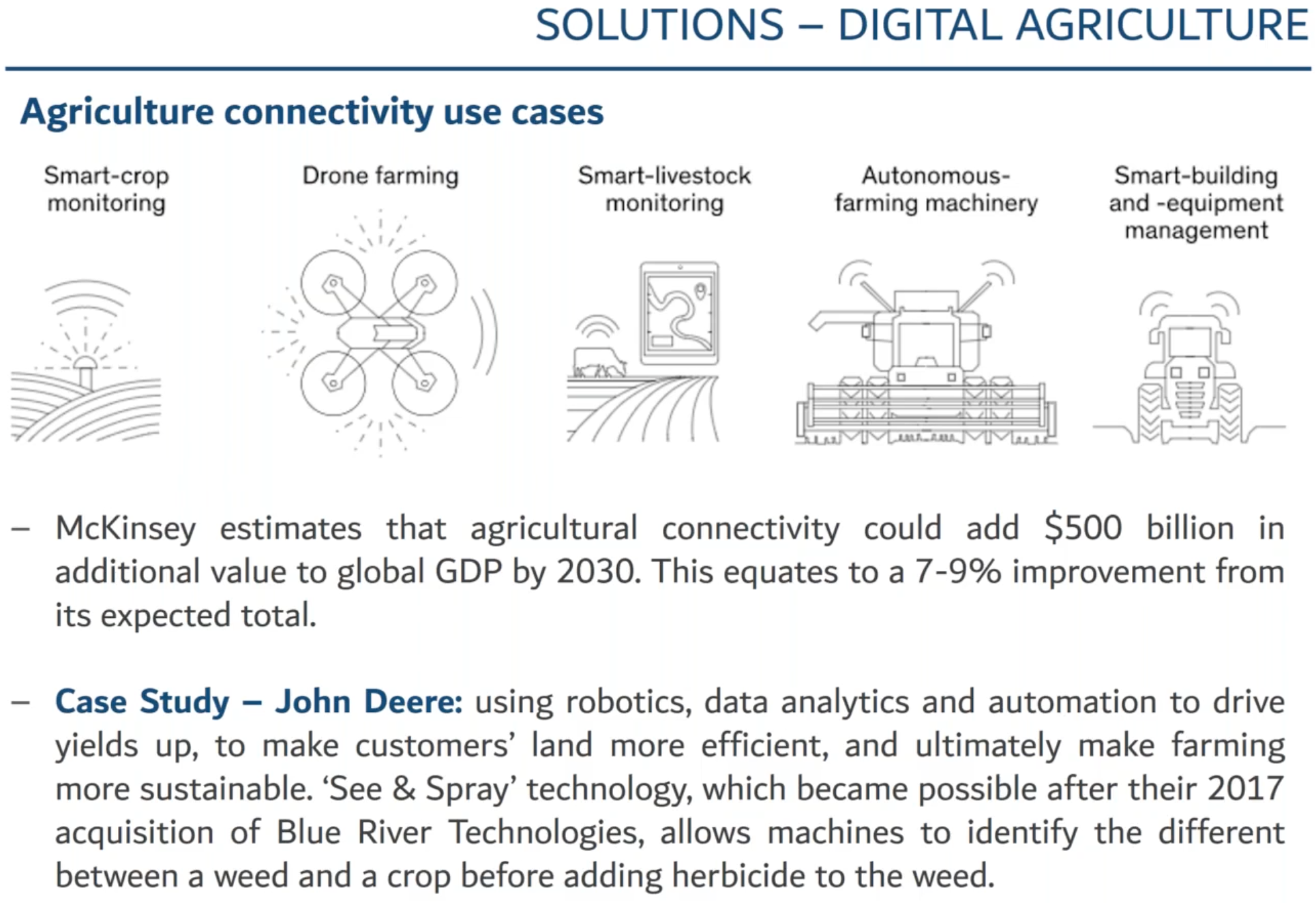 SOLUTIONS – DIGITAL AGRICULTURE

Agriculture connectivity use cases

Smart-crop monitoring

Drone farming

Smart-livestock monitoring

Autonomous-farming machinery

Smart-building and -equipment management

– McKinsey estimates that agricultural connectivity could add \$500 billion in additional value to global GDP by 2030. This equates to a 7-9% improvement from its expected total.

– Case Study – John Deere: using robotics, data analytics and automation to drive yields up, to make customers' land more efficient, and ultimately make farming more sustainable. 'See & Spray' technology, which became possible after their 2017 acquisition of Blue River Technologies, allows machines to identify the different between a weed and a crop before adding herbicide to the weed.